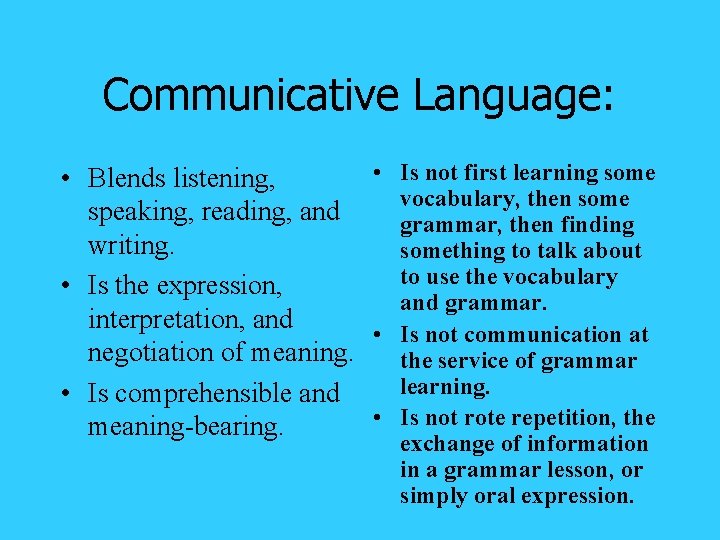 Communicative Language:

• Blends listening, speaking, reading, and writing.
• Is the expression, interpretation, and negotiation of meaning.
• Is comprehensible and meaning-bearing.

• Is not first learning some vocabulary, then some grammar, then finding something to talk about to use the vocabulary and grammar.
• Is not communication at the service of grammar learning.
• Is not rote repetition, the exchange of information in a grammar lesson, or simply oral expression.